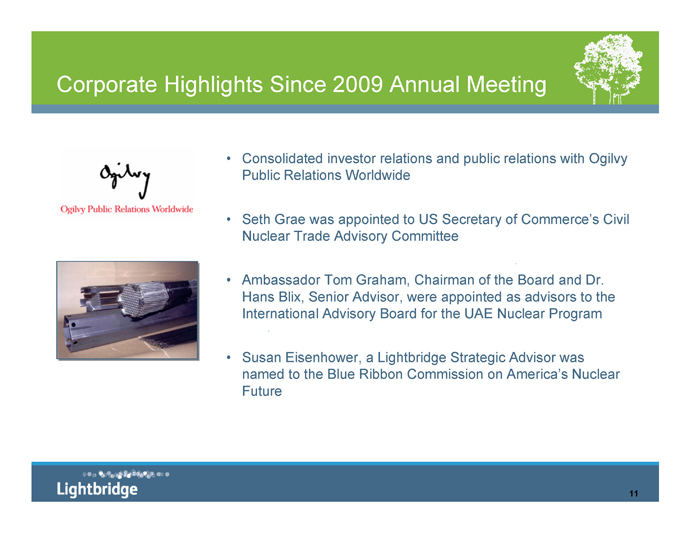 Corporate Highlights Since 2009 Annual Meeting

Ogilvy

Ogilvy Public Relations Worldwide

• Consolidated investor relations and public relations with Ogilvy Public Relations Worldwide

• Seth Grae was appointed to US Secretary of Commerce's Civil Nuclear Trade Advisory Committee

• Ambassador Tom Graham, Chairman of the Board and Dr. Hans Blix, Senior Advisor, were appointed as advisors to the International Advisory Board for the UAE Nuclear Program

• Susan Eisenhower, a Lightbridge Strategic Advisor was named to the Blue Ribbon Commission on America's Nuclear Future

Lightbridge

11